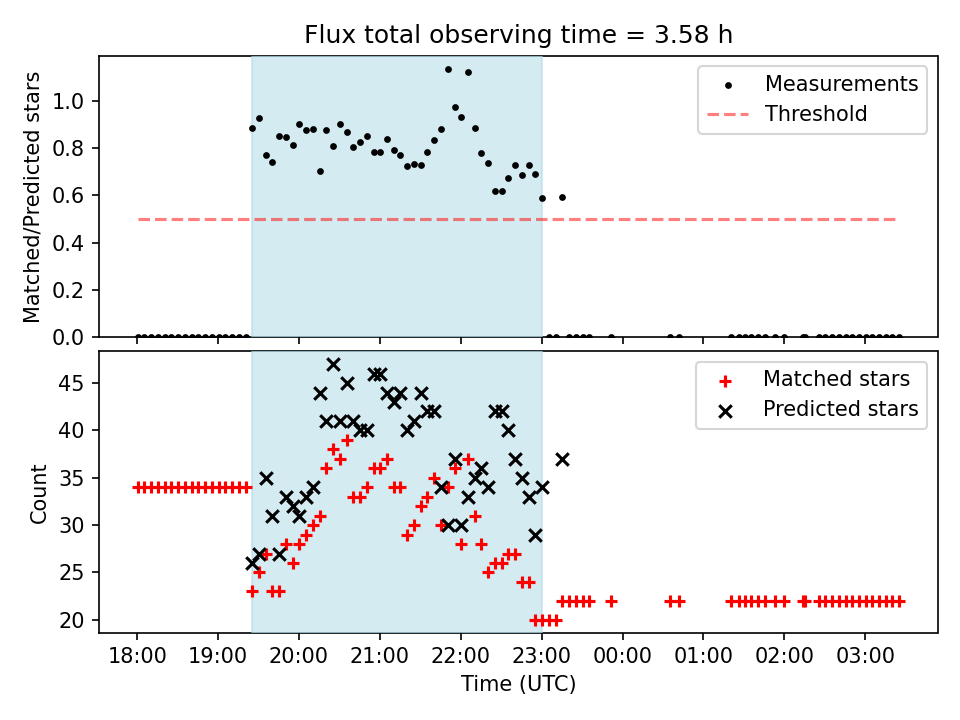 Flux total observing time = 3.58 h

Matched/Predicted stars

1.0
0.8
0.6
0.4
0.2
0.0

Measurements
Threshold

Count

45
40
35
30
25
20

Matched stars
Predicted stars

18:00 19:00 20:00 21:00 22:00 23:00 00:00 01:00 02:00 03:00

Time (UTC)